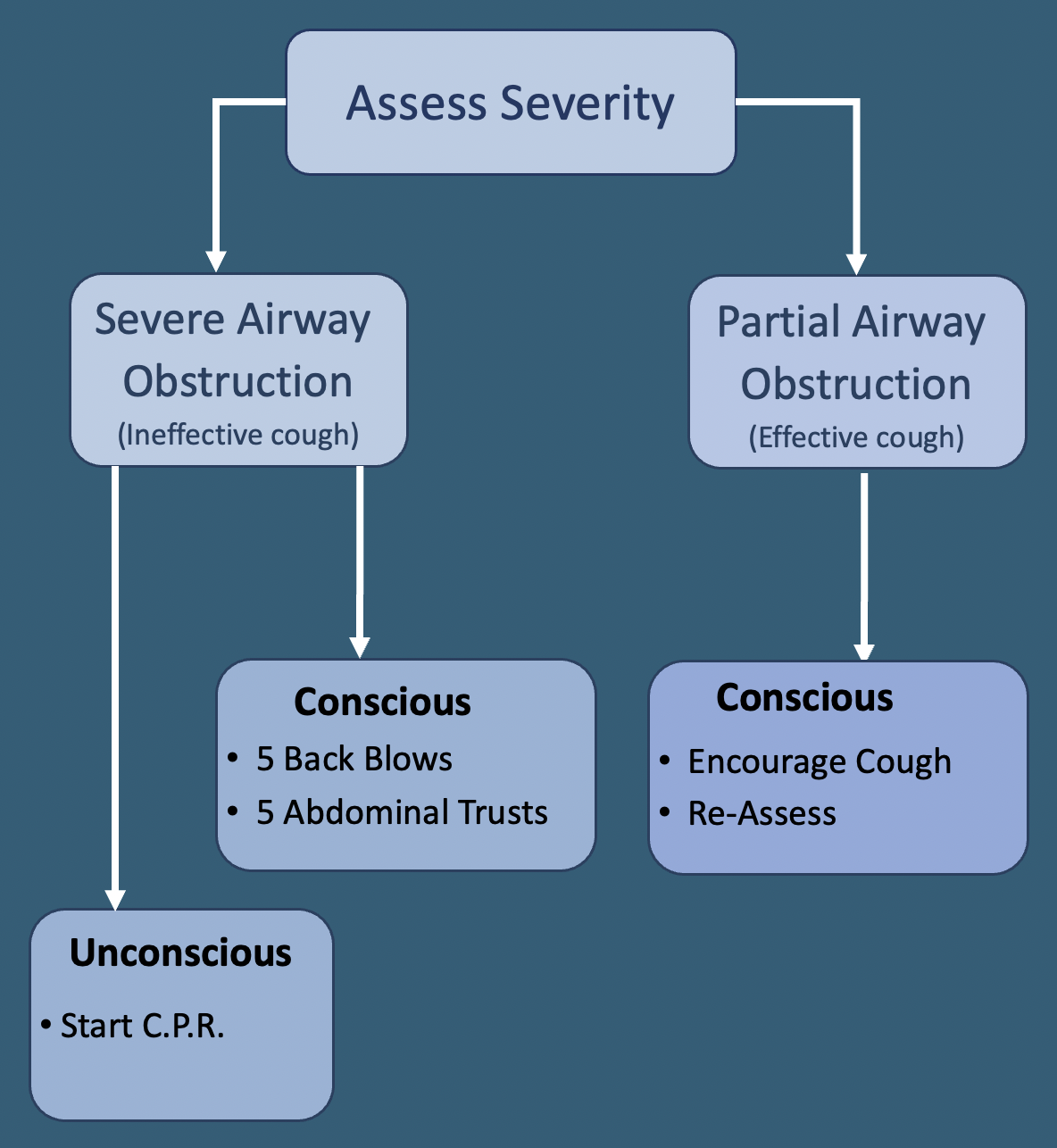 Assess Severity

Severe Airway Obstruction
(Ineffective cough)

Partial Airway Obstruction
(Effective cough)

Conscious
• 5 Back Blows
• 5 Abdominal Trusts

Conscious
• Encourage Cough
• Re-Assess

Unconscious
• Start C.P.R.